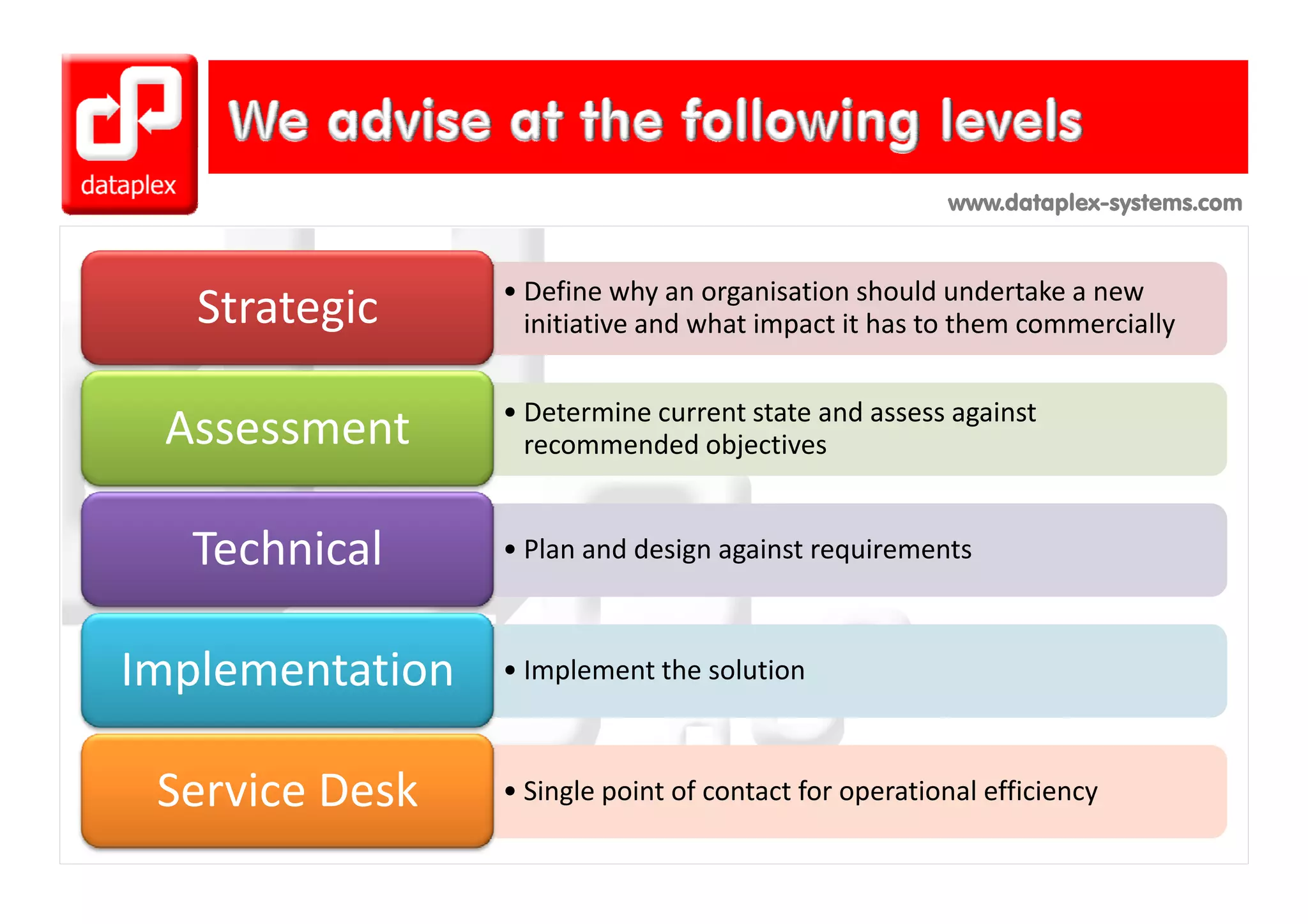 dataplex

We advise at the following levels

www.dataplex-systems.com

Strategic

• Define why an organisation should undertake a new initiative and what impact it has to them commercially

Assessment

• Determine current state and assess against recommended objectives

Technical

• Plan and design against requirements

Implementation

• Implement the solution

Service Desk

• Single point of contact for operational efficiency